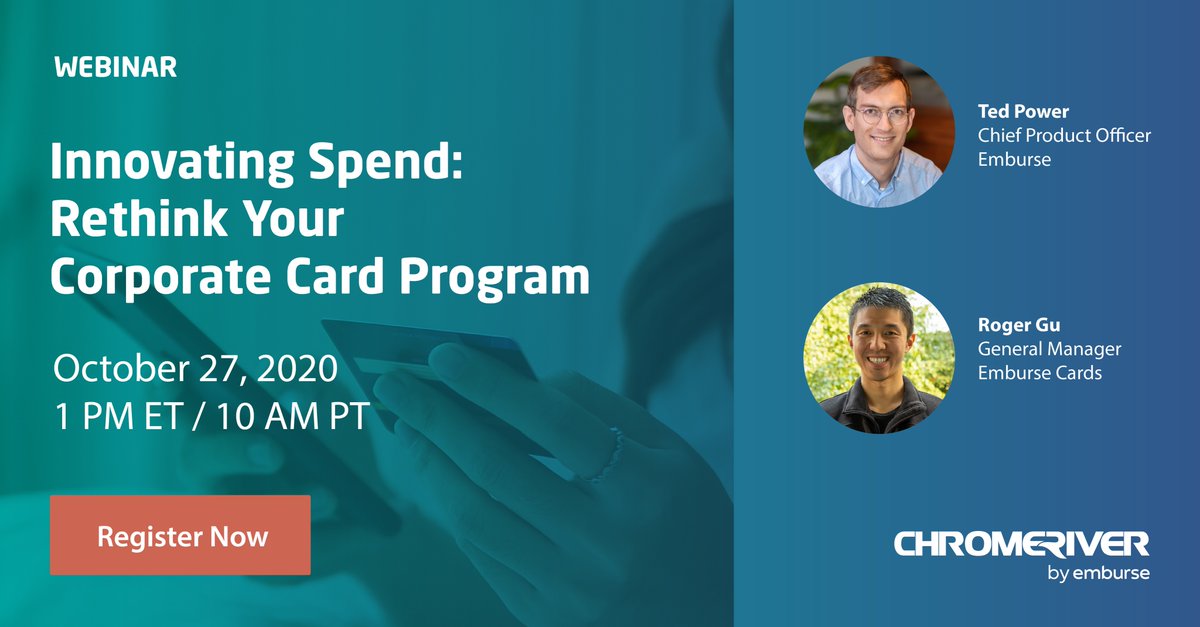 WEBINAR

Innovating Spend: Rethink Your Corporate Card Program

October 27, 2020
1 PM ET / 10 AM PT

Register Now

Ted Power
Chief Product Officer
Emburse

Roger Gu
General Manager
Emburse Cards

CHROMERIVER
by emburse